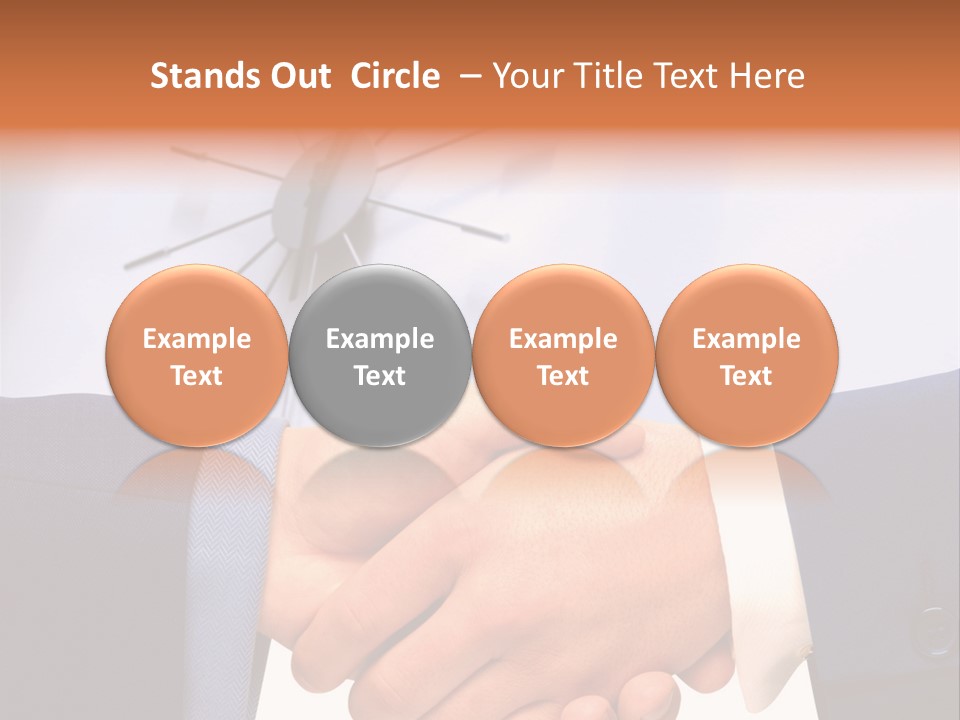 Stands Out Circle – Your Title Text Here

Example Text

Example Text

Example Text

Example Text